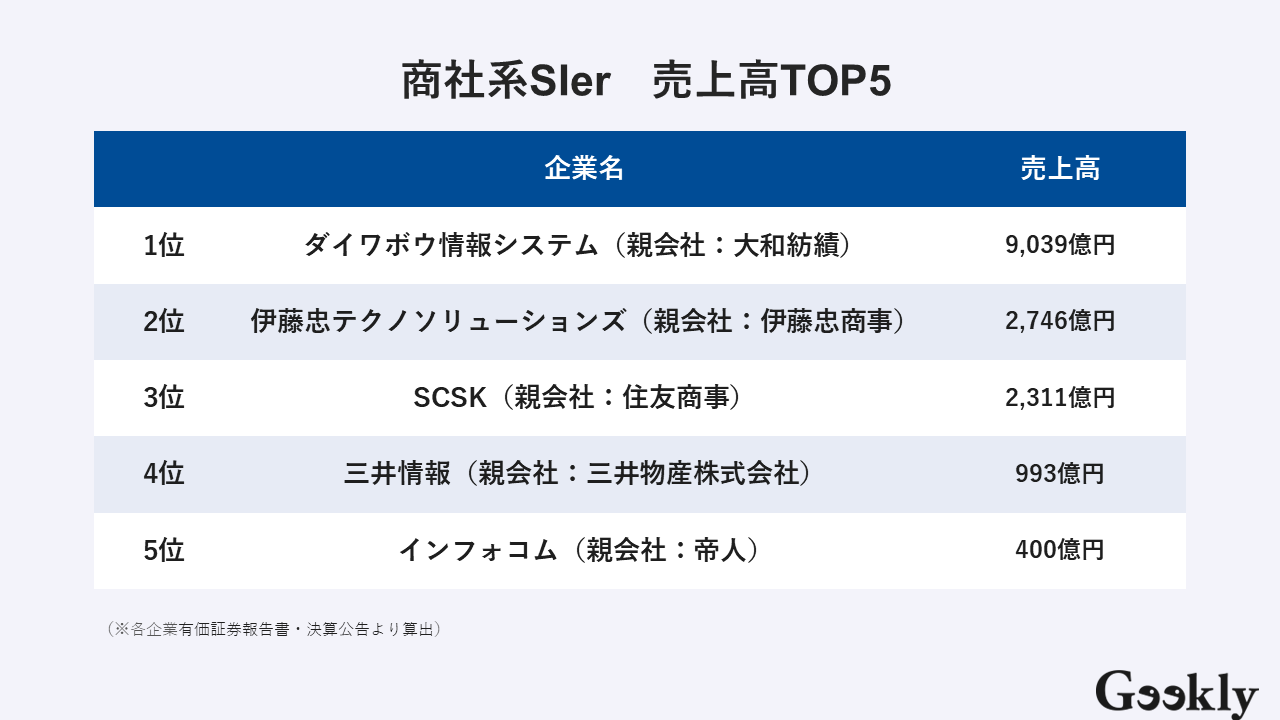 商社系SIer　売上高TOP5

| | 企業名 | 売上高 |
|---|---|---|
| 1位 | ダイワボウ情報システム（親会社：大和紡績） | 9,039億円 |
| 2位 | 伊藤忠テクノソリューションズ（親会社：伊藤忠商事） | 2,746億円 |
| 3位 | SCSK（親会社：住友商事） | 2,311億円 |
| 4位 | 三井情報（親会社：三井物産株式会社） | 993億円 |
| 5位 | インフォコム（親会社：帝人） | 400億円 |

（※各企業有価証券報告書・決算公告より算出）

Geekly